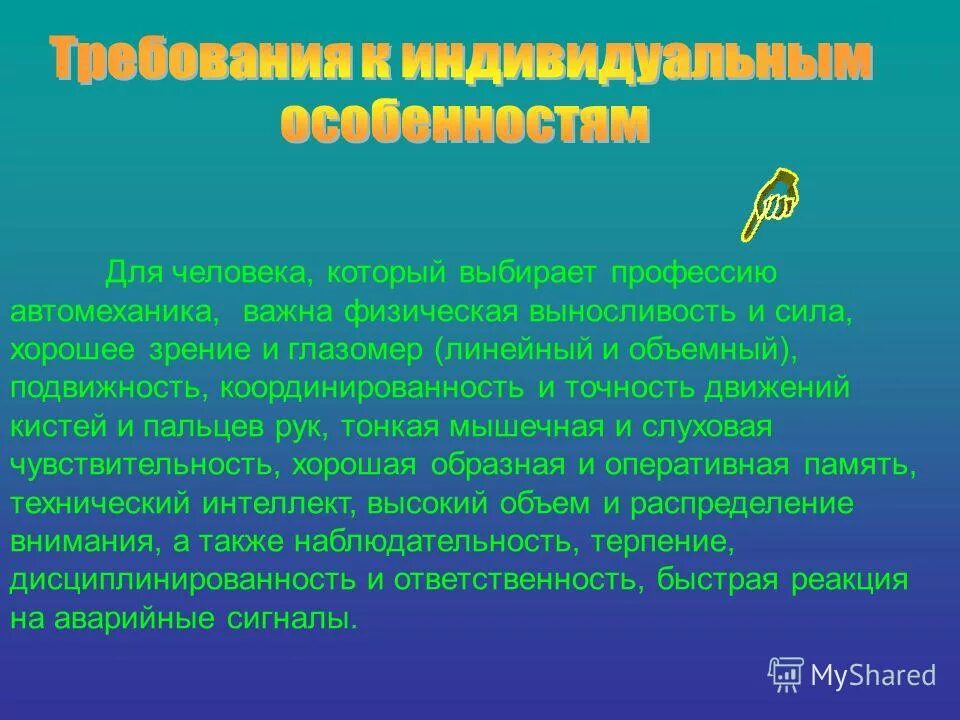 Требования к индивидуальным особенностям

Для человека, который выбирает профессию автомеханика, важна физическая выносливость и сила, хорошее зрение и глазомер (линейный и объемный), подвижность, координированность и точность движений кистей и пальцев рук, тонкая мышечная и слуховая чувствительность, хорошая образная и оперативная память, технический интеллект, высокий объем и распределение внимания, а также наблюдательность, терпение, дисциплинированность и ответственность, быстрая реакция на аварийные сигналы.

MyShared